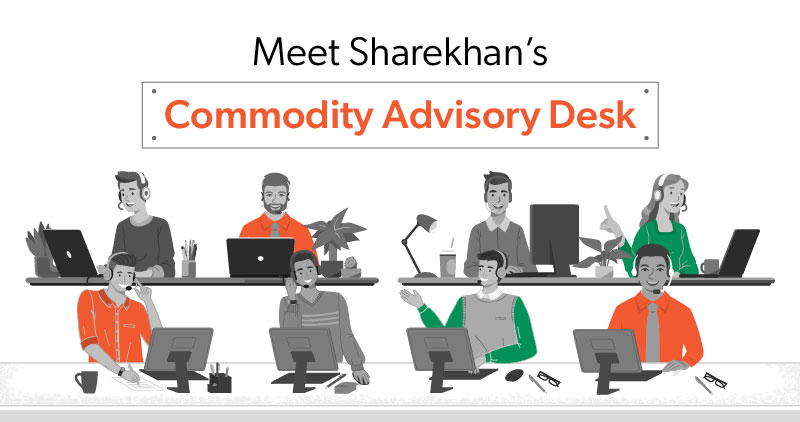 Meet Sharekhan's

Commodity Advisory Desk